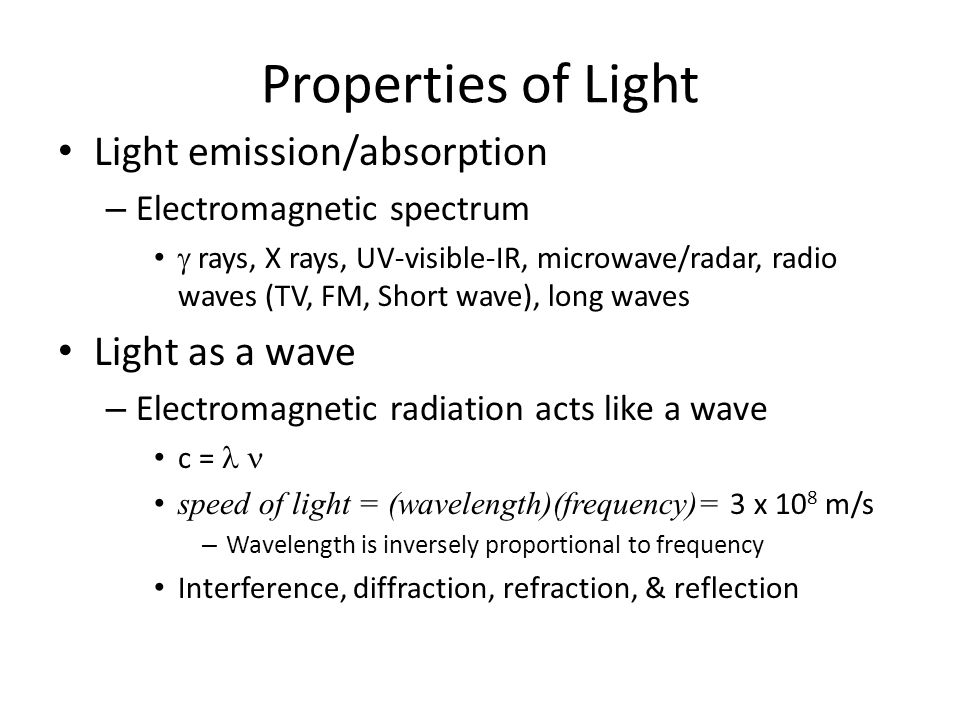 Properties of Light

• Light emission/absorption
– Electromagnetic spectrum
• $\gamma$ rays, X rays, UV-visible-IR, microwave/radar, radio waves (TV, FM, Short wave), long waves

• Light as a wave
– Electromagnetic radiation acts like a wave
• $c = \lambda \nu$
• speed of light = (wavelength)(frequency)= $3 \times 10^8$ m/s
– Wavelength is inversely proportional to frequency
• Interference, diffraction, refraction, & reflection